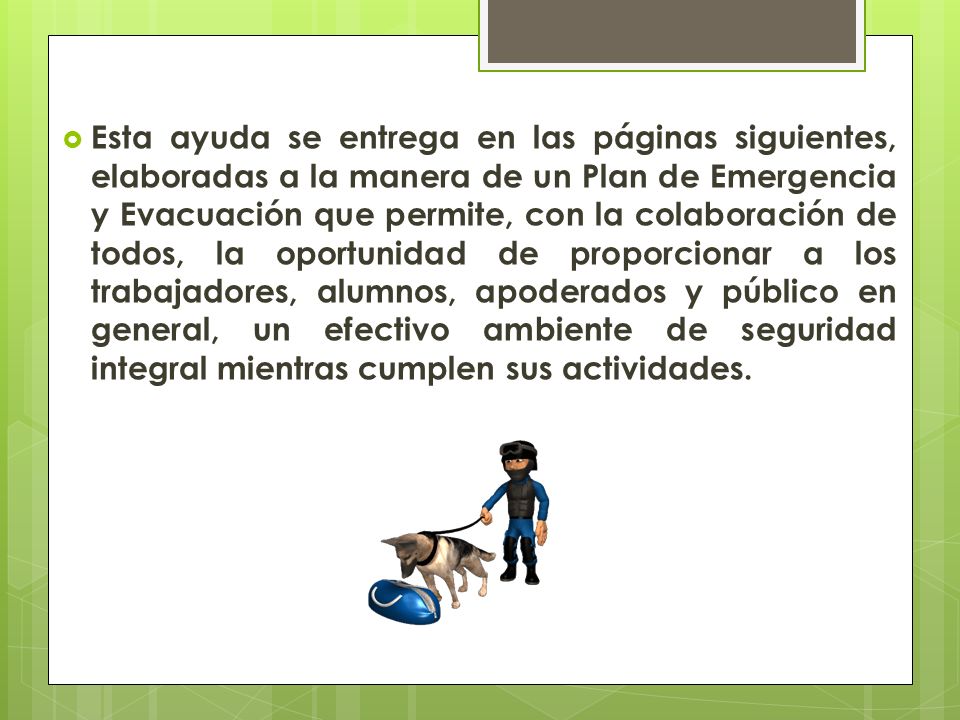 Esta ayuda se entrega en las páginas siguientes, elaboradas a la manera de un Plan de Emergencia y Evacuación que permite, con la colaboración de todos, la oportunidad de proporcionar a los trabajadores, alumnos, apoderados y público en general, un efectivo ambiente de seguridad integral mientras cumplen sus actividades.